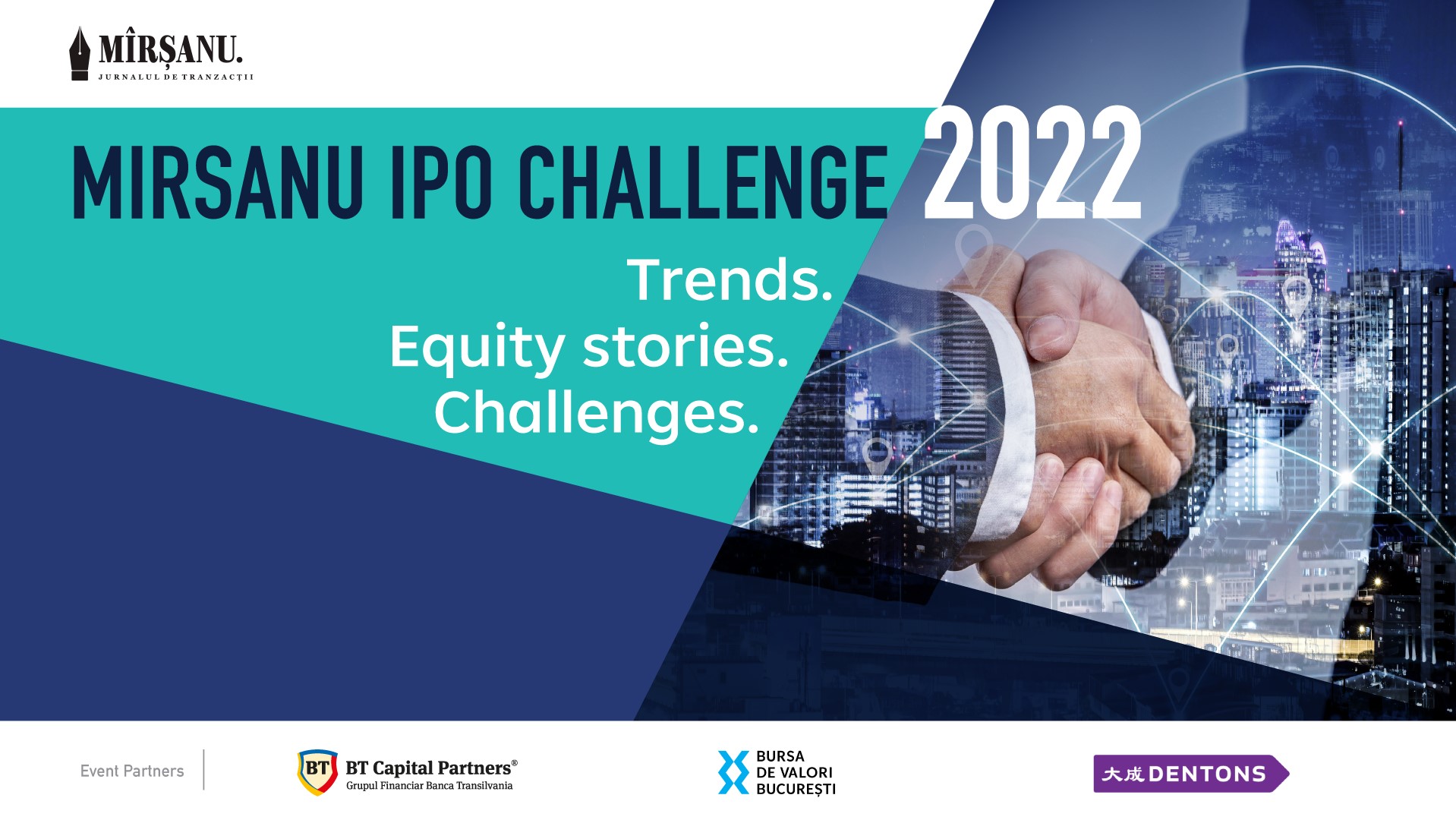 MÎRȘANU.
JURNALUL DE TRANZACȚII

MIRSANU IPO CHALLENGE 2022

Trends.
Equity stories.
Challenges.

Event Partners

BT
BT Capital Partners®
Grupul Financiar Banca Transilvania

BURSA
DE VALORI
BUCUREȘTI

大成 DENTONS